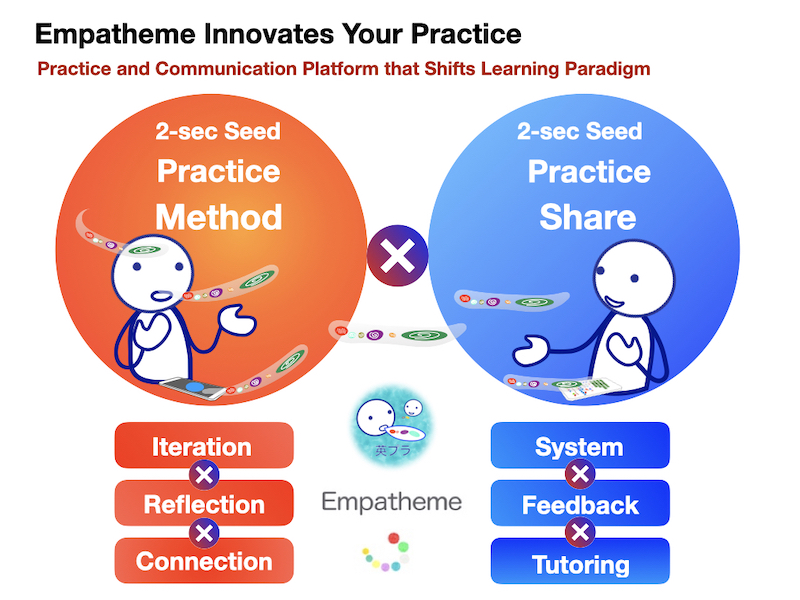 Empatheme Innovates Your Practice

Practice and Communication Platform that Shifts Learning Paradigm

2-sec Seed
Practice
Method

×

2-sec Seed
Practice
Share

Iteration
×
Reflection
×
Connection

英フラ

Empatheme

System
×
Feedback
×
Tutoring